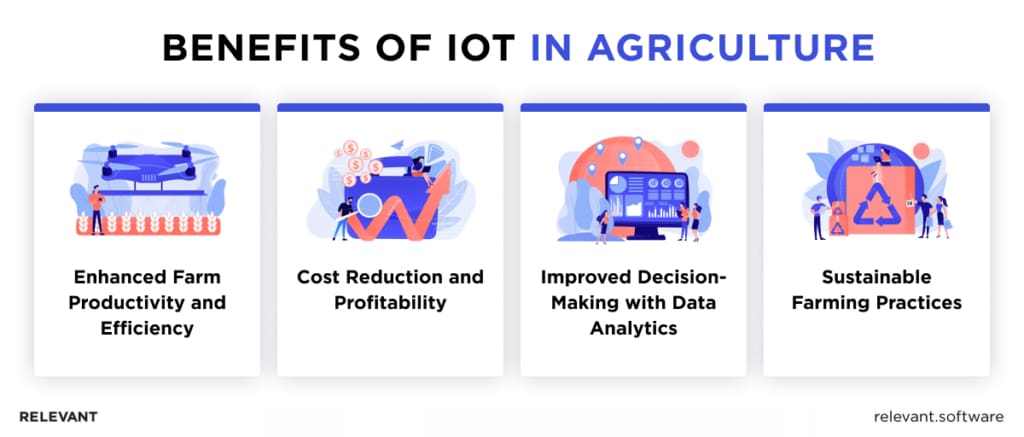 BENEFITS OF IOT IN AGRICULTURE

Enhanced Farm Productivity and Efficiency

Cost Reduction and Profitability

Improved Decision-Making with Data Analytics

Sustainable Farming Practices

RELEVANT

relevant.software